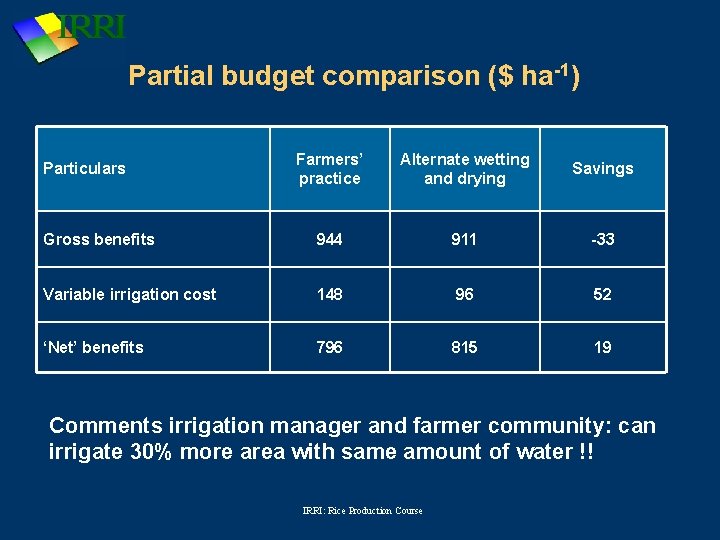 IRRI

Partial budget comparison (\$ ha$^{-1}$)

| Particulars | Farmers' practice | Alternate wetting and drying | Savings |
|---|---|---|---|
| Gross benefits | 944 | 911 | -33 |
| Variable irrigation cost | 148 | 96 | 52 |
| 'Net' benefits | 796 | 815 | 19 |

Comments irrigation manager and farmer community: can irrigate 30% more area with same amount of water !!

IRRI: Rice Production Course